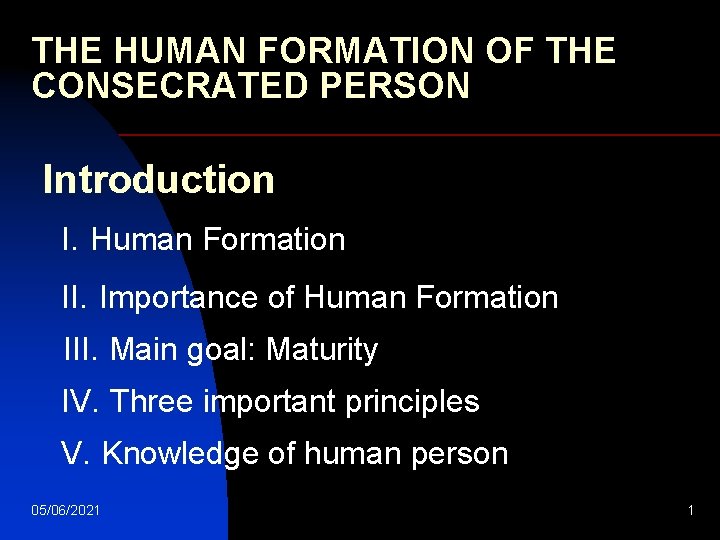 THE HUMAN FORMATION OF THE CONSECRATED PERSON

Introduction

I. Human Formation

II. Importance of Human Formation

III. Main goal: Maturity

IV. Three important principles

V. Knowledge of human person

05/06/2021

1